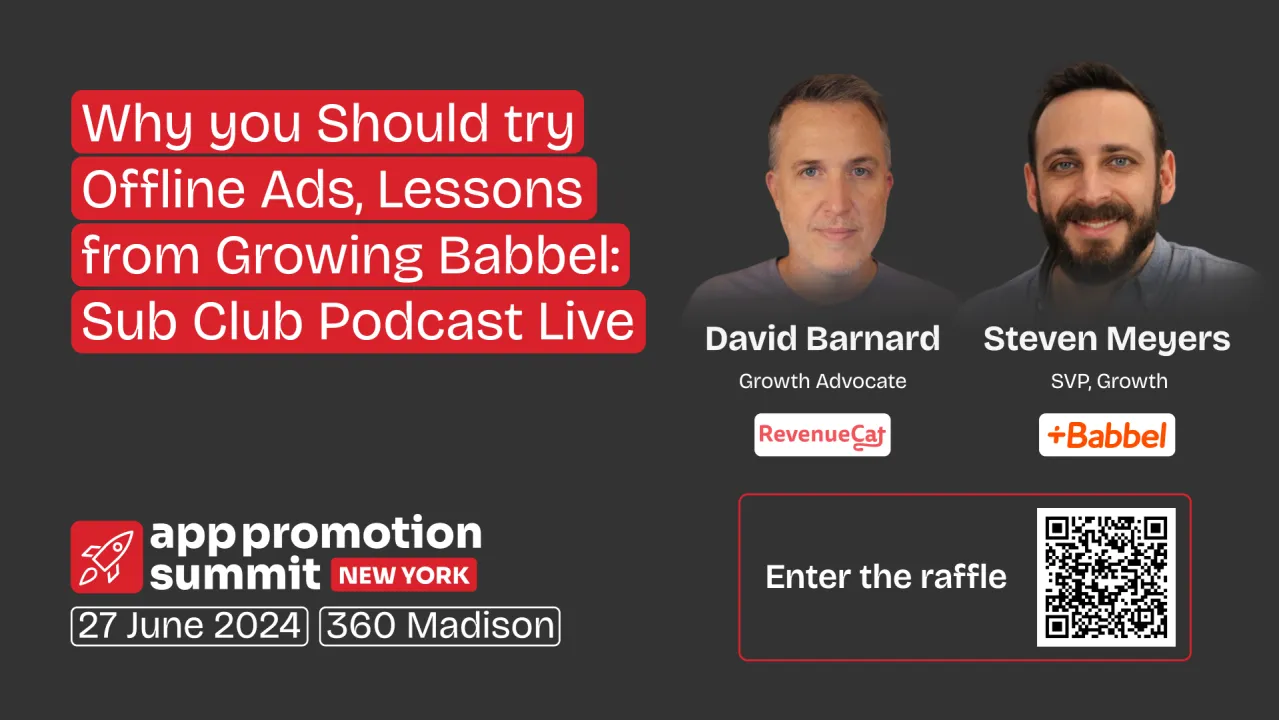 Why you Should try Offline Ads, Lessons from Growing Babbel: Sub Club Podcast Live

David Barnard
Growth Advocate
RevenueCat

Steven Meyers
SVP, Growth
+Babbel

app promotion summit NEW YORK
27 June 2024 360 Madison

Enter the raffle